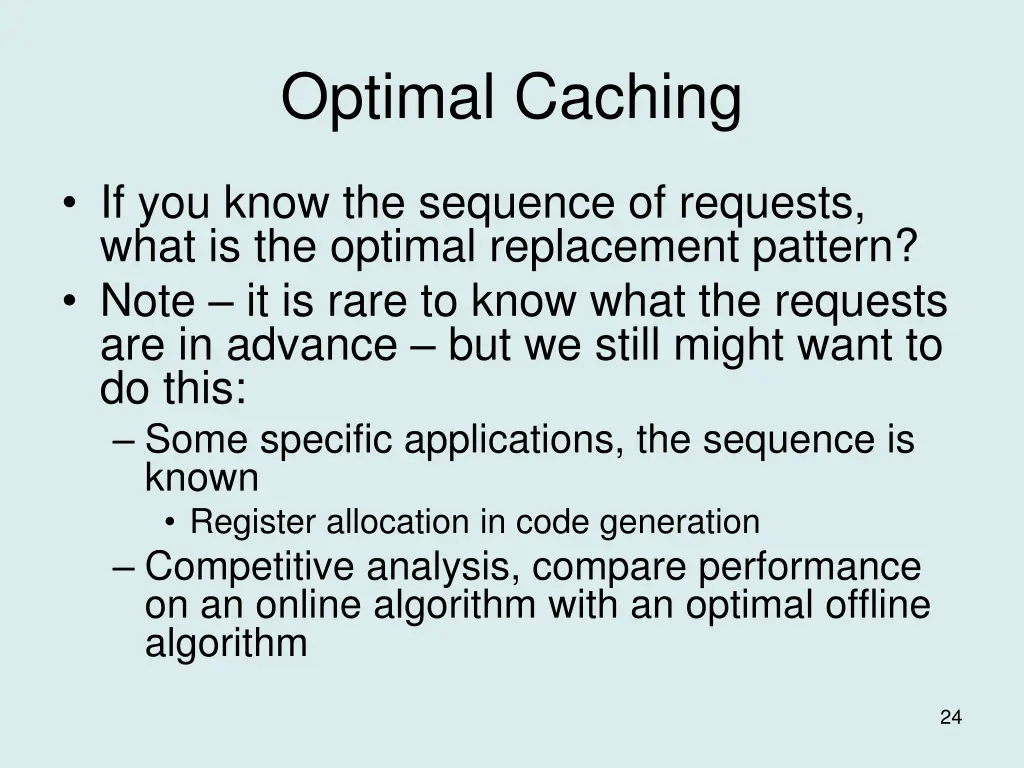 Optimal Caching

• If you know the sequence of requests, what is the optimal replacement pattern?
• Note – it is rare to know what the requests are in advance – but we still might want to do this:
– Some specific applications, the sequence is known
• Register allocation in code generation
– Competitive analysis, compare performance on an online algorithm with an optimal offline algorithm

24